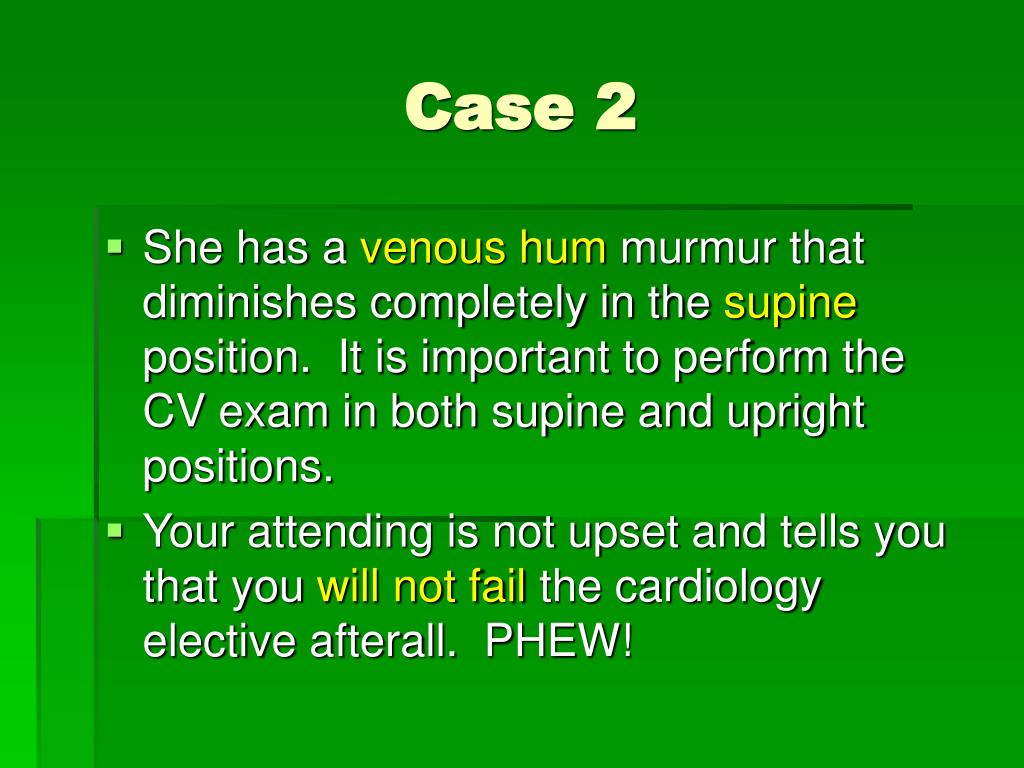 Case 2

▪ She has a venous hum murmur that diminishes completely in the supine position. It is important to perform the CV exam in both supine and upright positions.
▪ Your attending is not upset and tells you that you will not fail the cardiology elective afterall. PHEW!